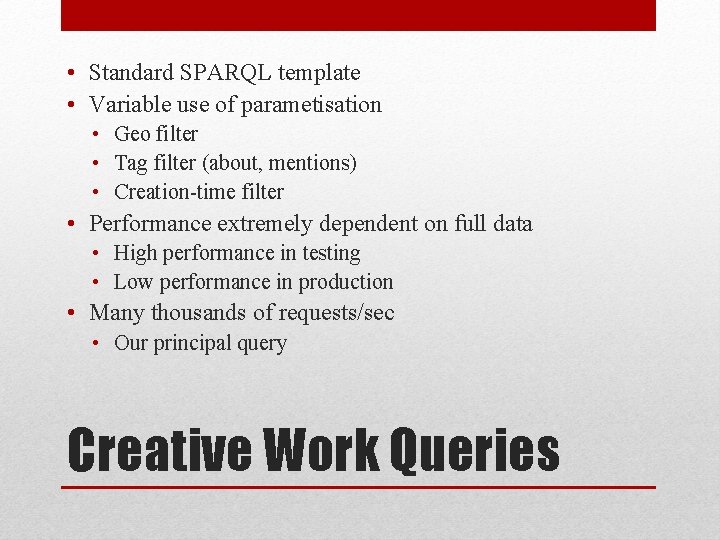 • Standard SPARQL template
• Variable use of parametisation
  • Geo filter
  • Tag filter (about, mentions)
  • Creation-time filter
• Performance extremely dependent on full data
  • High performance in testing
  • Low performance in production
• Many thousands of requests/sec
  • Our principal query

Creative Work Queries